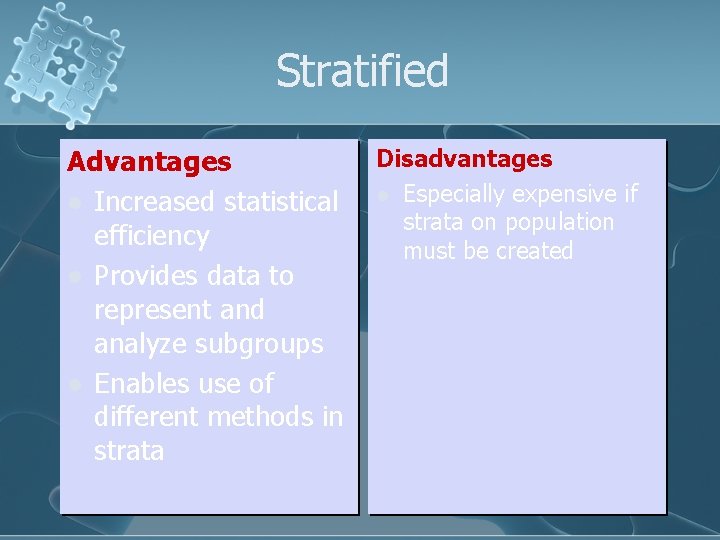 Stratified

Advantages

Increased statistical efficiency

Provides data to represent and analyze subgroups

Enables use of different methods in strata

Disadvantages

Especially expensive if strata on population must be created